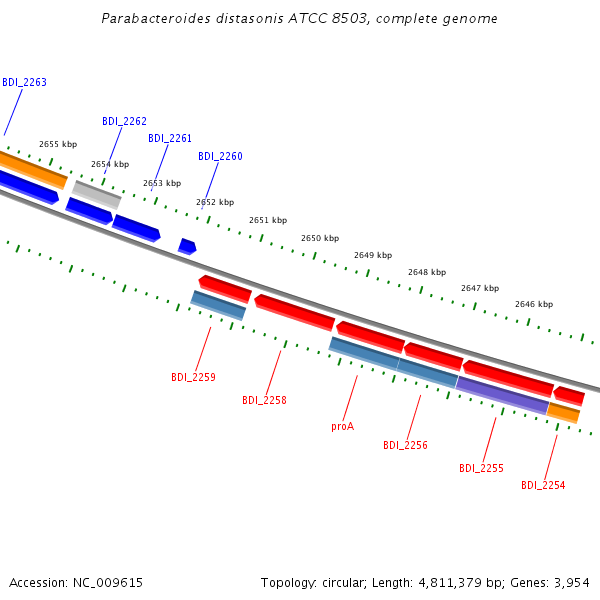 Parabacteroides distasonis ATCC 8503, complete genome

BDI_2263

BDI_2262

BDI_2261

BDI_2260

2655 kbp

2654 kbp

2653 kbp

2652 kbp

2651 kbp

2650 kbp

2649 kbp

2648 kbp

2647 kbp

2646 kbp

BDI_2259

BDI_2258

proA

BDI_2256

BDI_2255

BDI_2254

Accession: NC_009615

Topology: circular; Length: 4,811,379 bp; Genes: 3,954